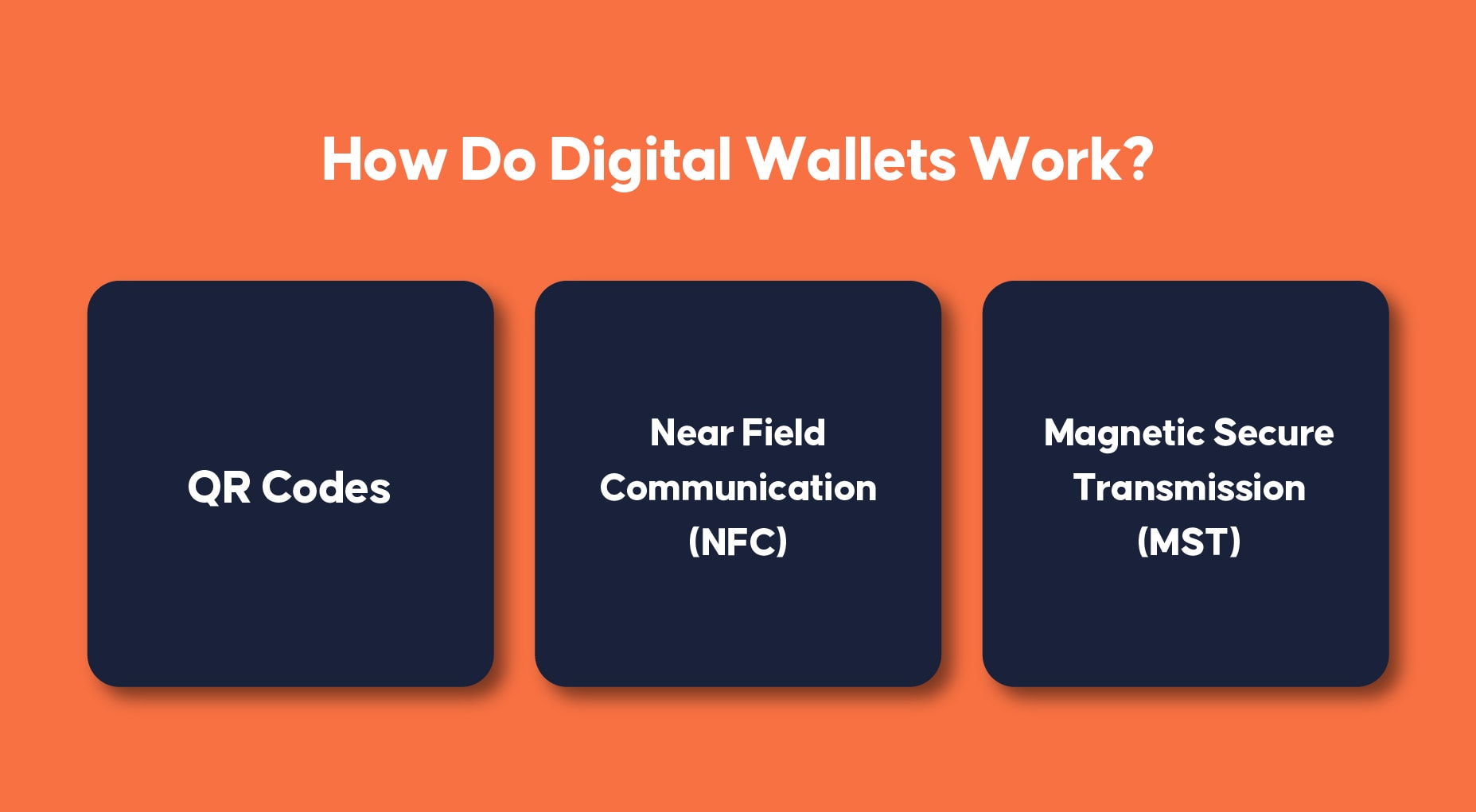 How Do Digital Wallets Work?

QR Codes

Near Field Communication (NFC)

Magnetic Secure Transmission (MST)